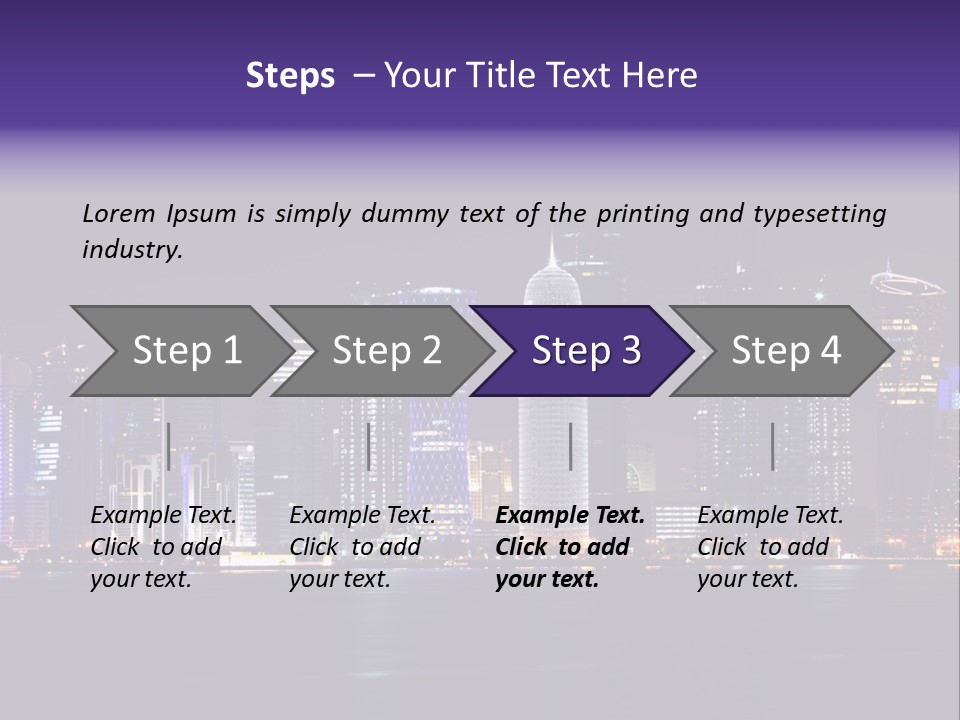 Steps – Your Title Text Here

Lorem Ipsum is simply dummy text of the printing and typesetting industry.

Step 1

Step 2

Step 3

Step 4

Example Text. Click to add your text.

Example Text. Click to add your text.

Example Text. Click to add your text.

Example Text. Click to add your text.